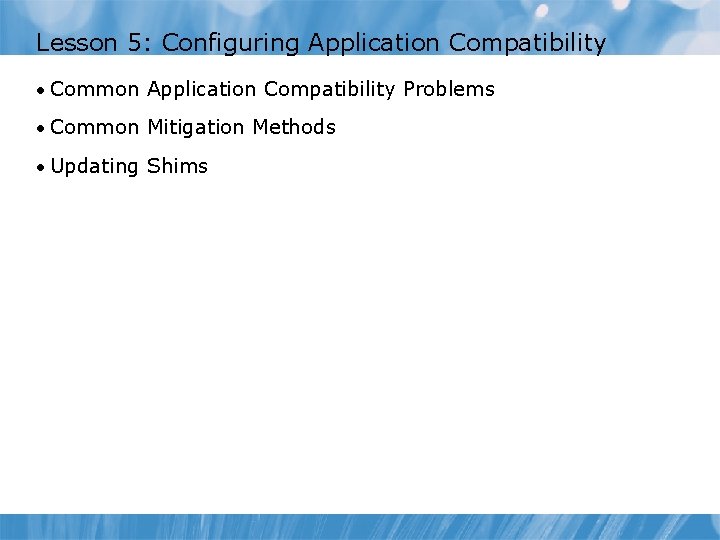 Lesson 5: Configuring Application Compatibility

• Common Application Compatibility Problems

• Common Mitigation Methods

• Updating Shims